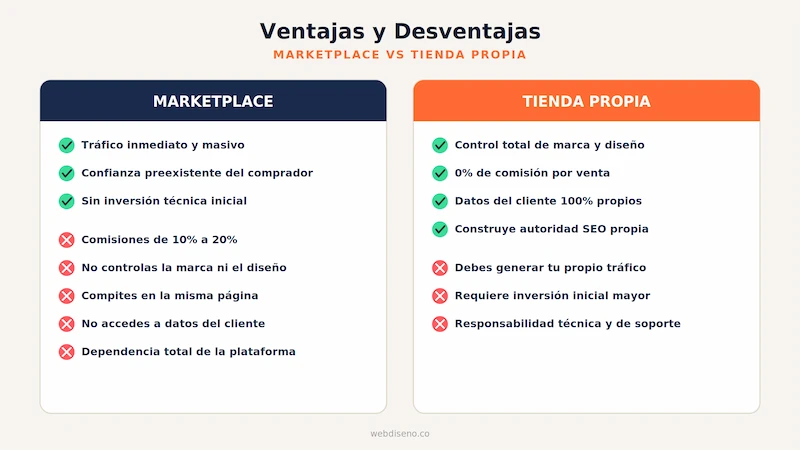 Ventajas y Desventajas
MARKETPLACE VS TIENDA PROPIA

MARKETPLACE

Tráfico inmediato y masivo
Confianza preexistente del comprador
Sin inversión técnica inicial

Comisiones de 10% a 20%
No controlas la marca ni el diseño
Compites en la misma página
No accedes a datos del cliente
Dependencia total de la plataforma

TIENDA PROPIA

Control total de marca y diseño
0% de comisión por venta
Datos del cliente 100% propios
Construye autoridad SEO propia

Debes generar tu propio tráfico
Requiere inversión inicial mayor
Responsabilidad técnica y de soporte

webdiseno.co